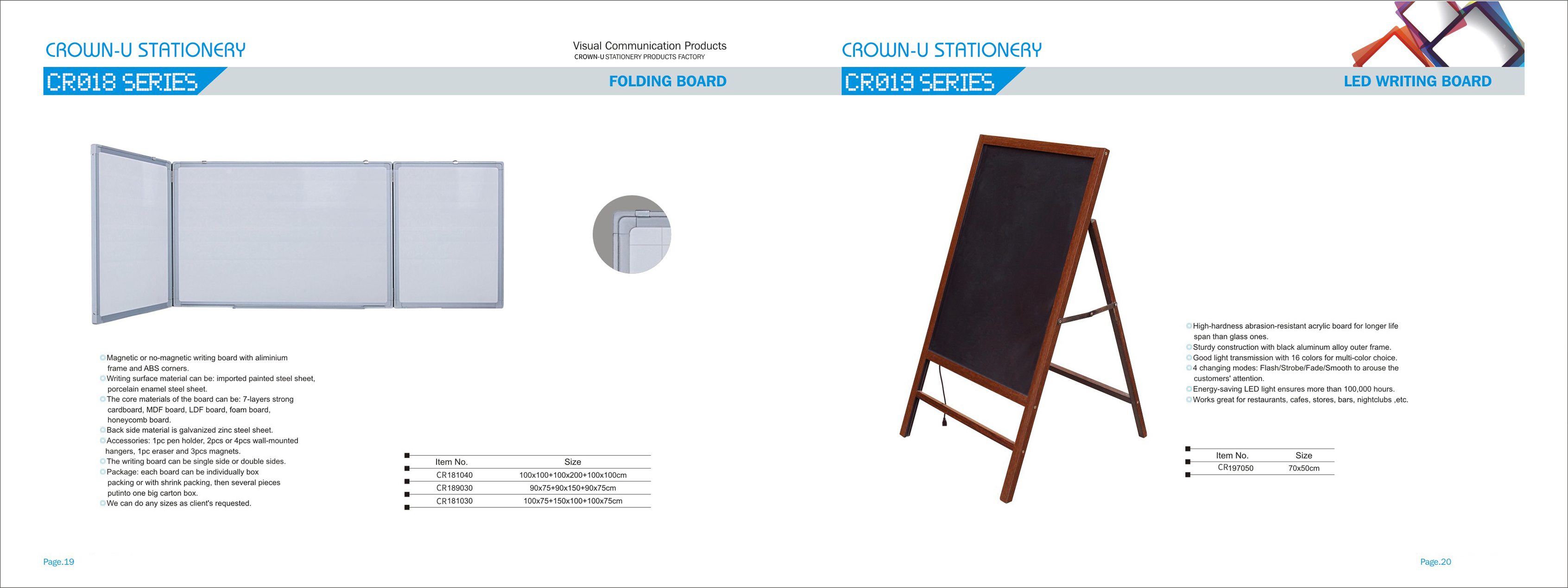 CROWN-U STATIONERY

Visual Communication Products
CROWN-U STATIONERY PRODUCTS FACTORY

CR018 SERIES

FOLDING BOARD

Magnetic or no-magnetic writing board with aliminium frame and ABS corners.
Writing surface material can be: imported painted steel sheet, porcelain enamel steel sheet.
The core materials of the board can be: 7-layers strong cardboard, MDF board, LDF board, foam board, honeycomb board.
Back side material is galvanized zinc steel sheet.
Accessories: 1pc pen holder, 2pcs or 4pcs wall-mounted hangers, 1pc eraser and 3pcs magnets.
The writing board can be single side or double sides.
Package: each board can be individually box packing or with shrink packing, then several pieces putinto one big carton box.
We can do any sizes as client's requested.

| Item No. | Size |
|---|---|
| CR181040 | 100x100+100x200+100x100cm |
| CR189030 | 90x75+90x150+90x75cm |
| CR181030 | 100x75+150x100+100x75cm |

Page.19

CROWN-U STATIONERY

CR019 SERIES

LED WRITING BOARD

High-hardness abrasion-resistant acrylic board for longer life span than glass ones.
Sturdy construction with black aluminum alloy outer frame.
Good light transmission with 16 colors for multi-color choice.
4 changing modes: Flash/Strobe/Fade/Smooth to arouse the customers' attention.
Energy-saving LED light ensures more than 100,000 hours.
Works great for restaurants, cafes, stores, bars, nightclubs ,etc.

| Item No. | Size |
|---|---|
| CR197050 | 70x50cm |

Page.20